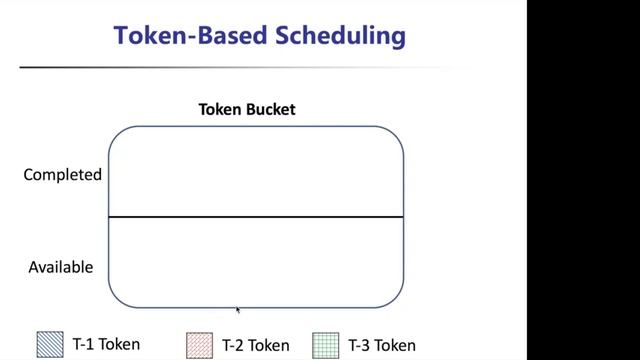 Token-Based Scheduling

Token Bucket

Completed

Available

T-1 Token T-2 Token T-3 Token